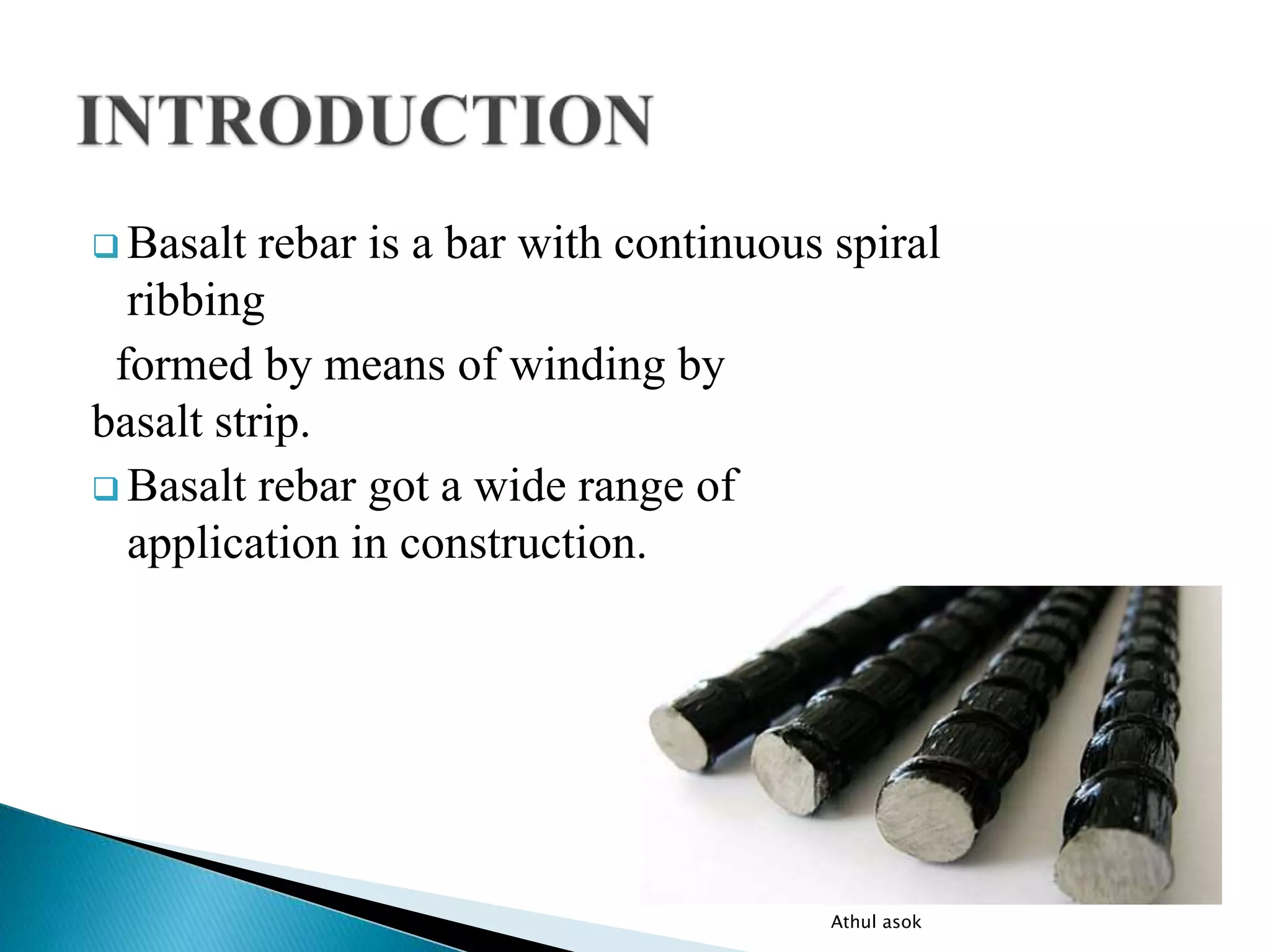 INTRODUCTION

❑ Basalt rebar is a bar with continuous spiral ribbing

formed by means of winding by basalt strip.

❑ Basalt rebar got a wide range of application in construction.

Athul asok